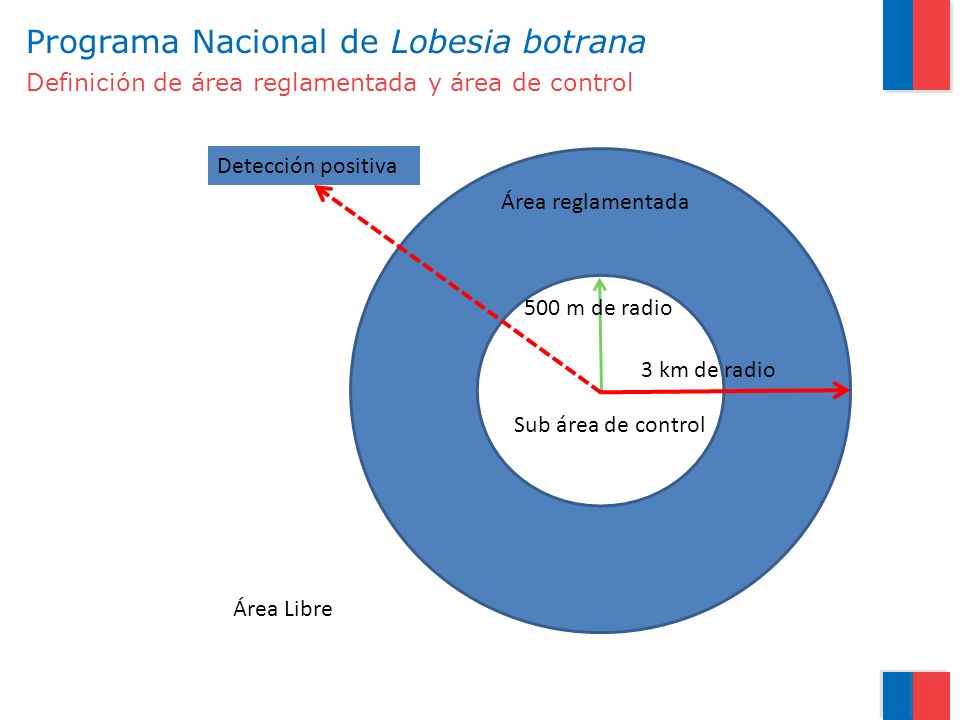 Programa Nacional de Lobesia botrana
Definición de área reglamentada y área de control

Detección positiva

Área reglamentada

500 m de radio

3 km de radio

Sub área de control

Área Libre